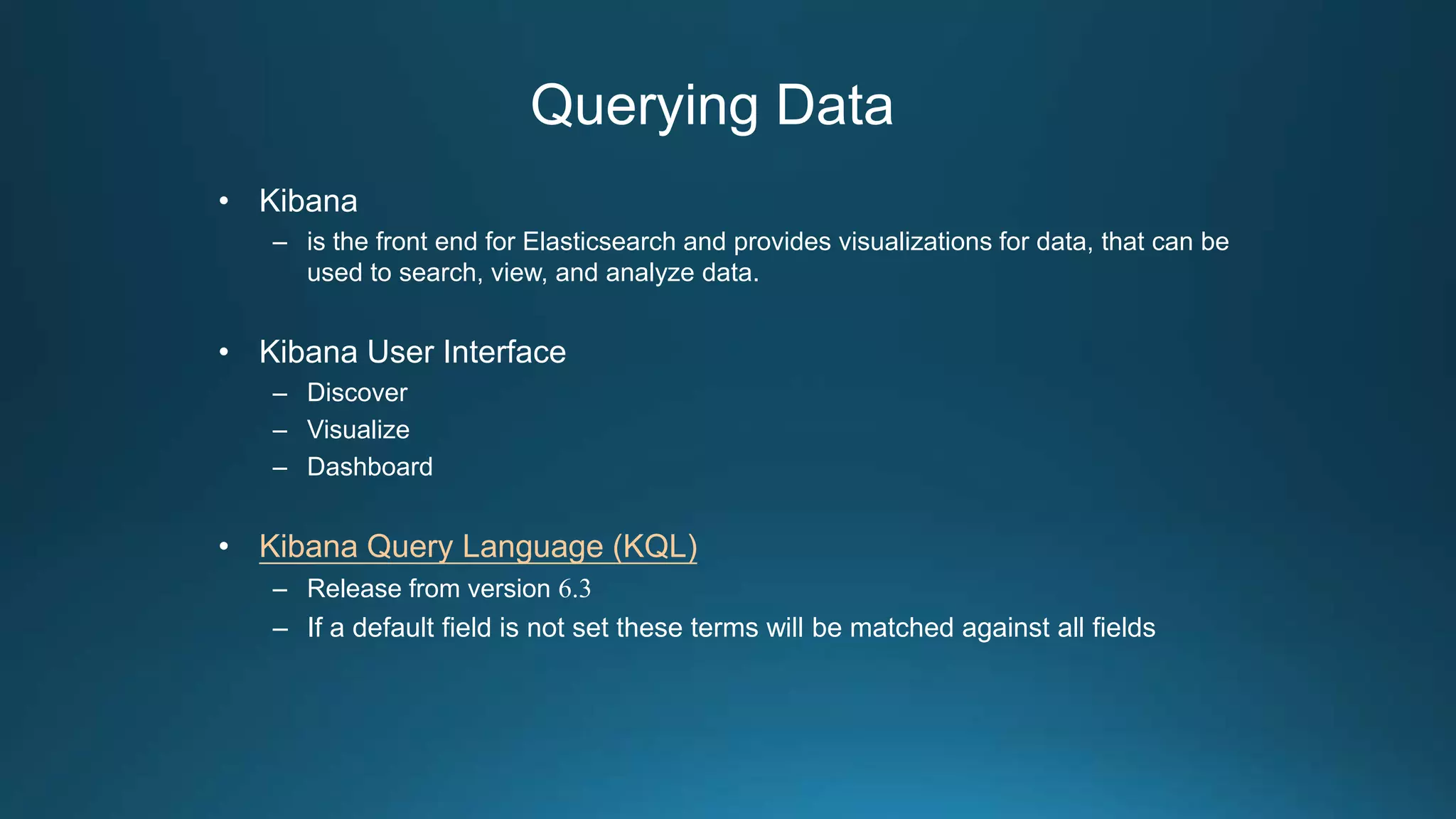 Querying Data

• Kibana
 – is the front end for Elasticsearch and provides visualizations for data, that can be used to search, view, and analyze data.

• Kibana User Interface
 – Discover
 – Visualize
 – Dashboard

• Kibana Query Language (KQL)
 – Release from version 6.3
 – If a default field is not set these terms will be matched against all fields